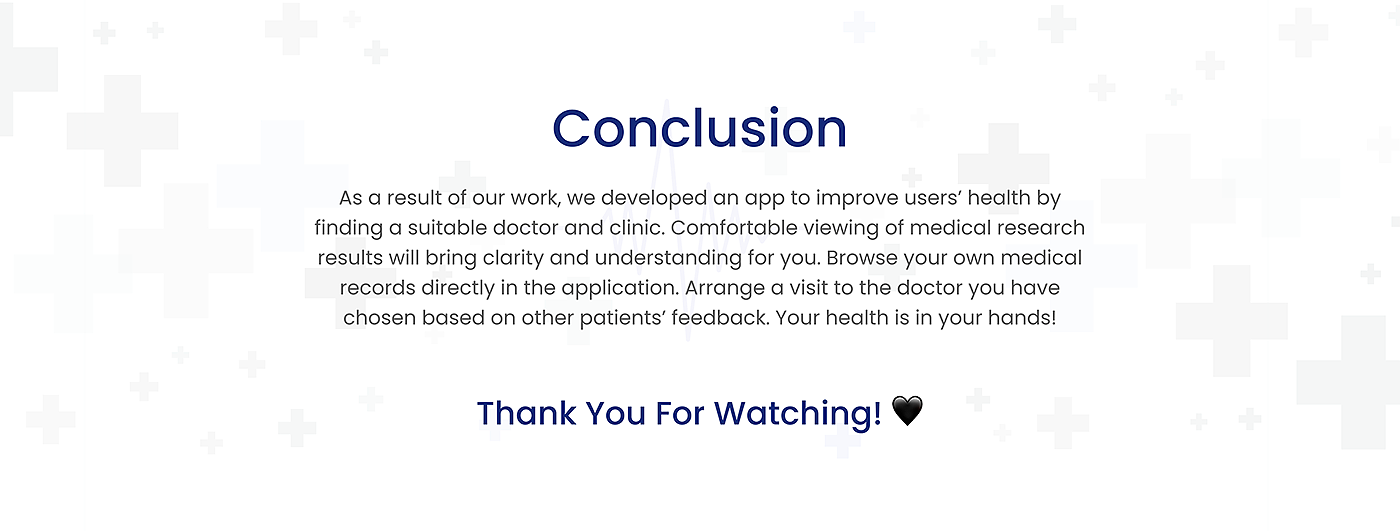 Conclusion

As a result of our work, we developed an app to improve users' health by finding a suitable doctor and clinic. Comfortable viewing of medical research results will bring clarity and understanding for you. Browse your own medical records directly in the application. Arrange a visit to the doctor you have chosen based on other patients' feedback. Your health is in your hands!

Thank You For Watching! 🖤